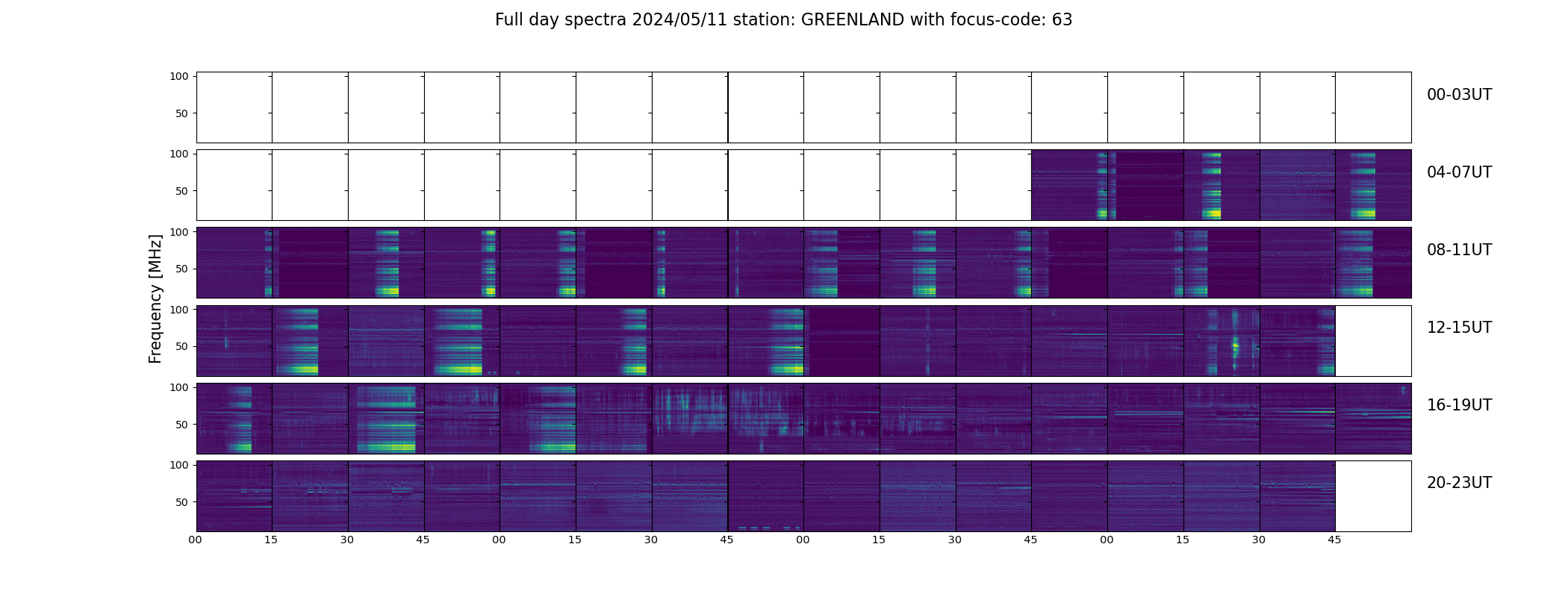 Full day spectra 2024/05/11 station: GREENLAND with focus-code: 63

Frequency [MHz]

100
50
00-03UT

100
50
04-07UT

100
50
08-11UT

100
50
12-15UT

100
50
16-19UT

100
50
20-23UT

00 15 30 45 00 15 30 45 00 15 30 45 00 15 30 45